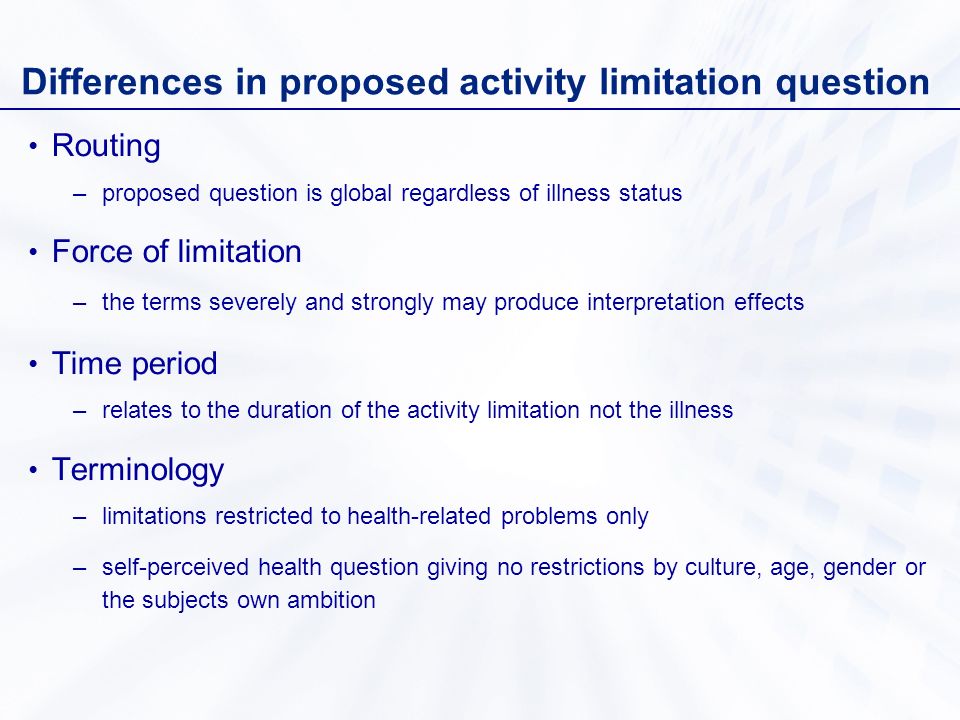 Differences in proposed activity limitation question

• Routing
– proposed question is global regardless of illness status

• Force of limitation
– the terms severely and strongly may produce interpretation effects

• Time period
– relates to the duration of the activity limitation not the illness

• Terminology
– limitations restricted to health-related problems only
– self-perceived health question giving no restrictions by culture, age, gender or the subjects own ambition